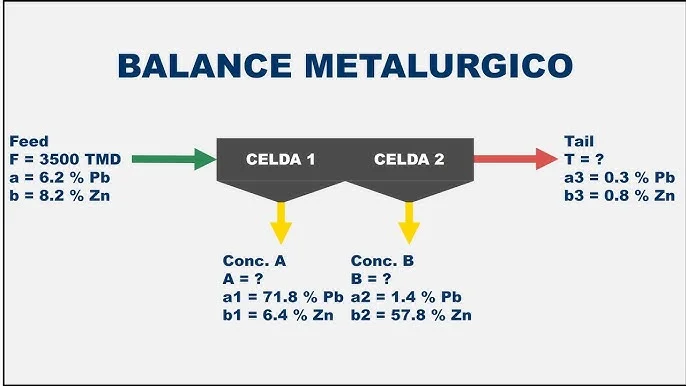 BALANCE METALURGICO

Feed
F = 3500 TMD
a = 6.2 % Pb
b = 8.2 % Zn

CELDA 1

CELDA 2

Tail
T = ?
a3 = 0.3 % Pb
b3 = 0.8 % Zn

Conc. A
A = ?
a1 = 71.8 % Pb
b1 = 6.4 % Zn

Conc. B
B = ?
a2 = 1.4 % Pb
b2 = 57.8 % Zn